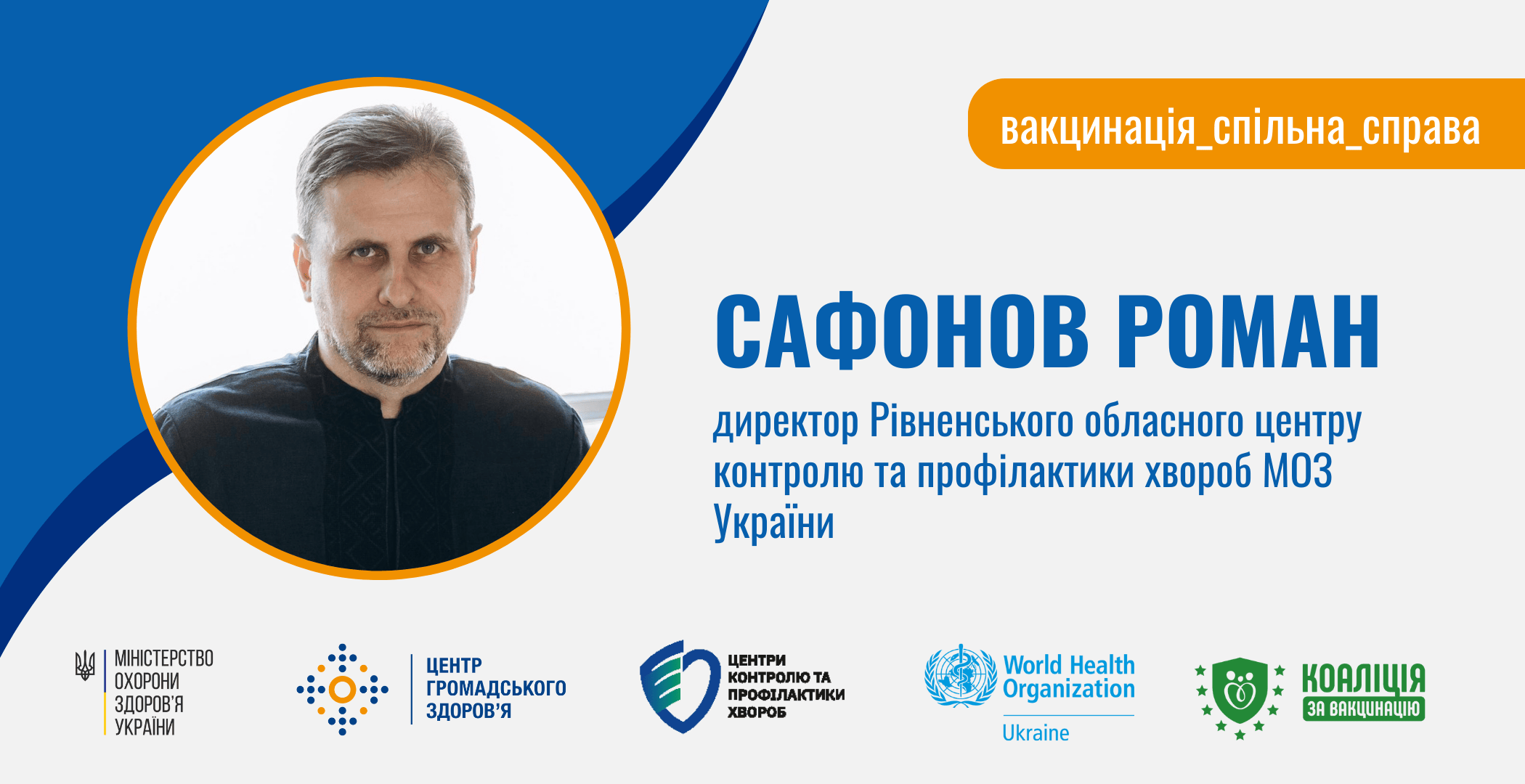 вакцинація_спільна_справа

САФОНОВ РОМАН

директор Рівненського обласного центру контролю та профілактики хвороб МОЗ України

МІНІСТЕРСТВО ОХОРОНИ ЗДОРОВ'Я УКРАЇНИ

ЦЕНТР ГРОМАДСЬКОГО ЗДОРОВ'Я

ЦЕНТРИ КОНТРОЛЮ ТА ПРОФІЛАКТИКИ ХВОРОБ

World Health Organization
Ukraine

КОАЛІЦІЯ ЗА ВАКЦИНАЦІЮ